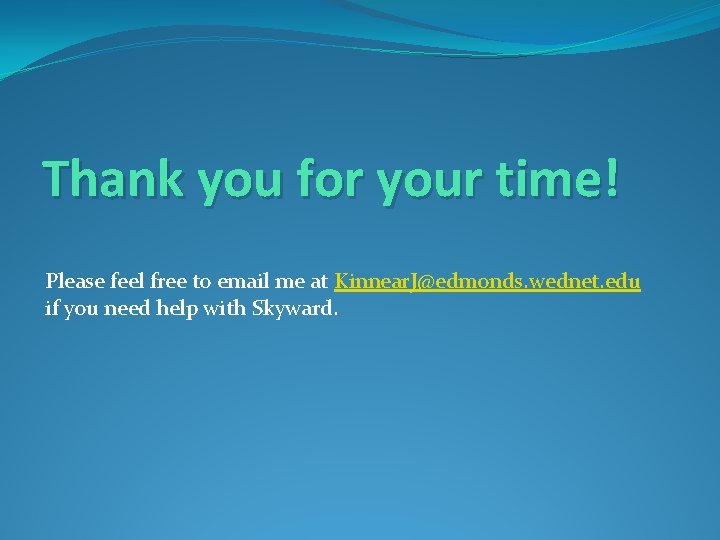 Thank you for your time!

Please feel free to email me at KinnearJ@edmonds.wednet.edu if you need help with Skyward.